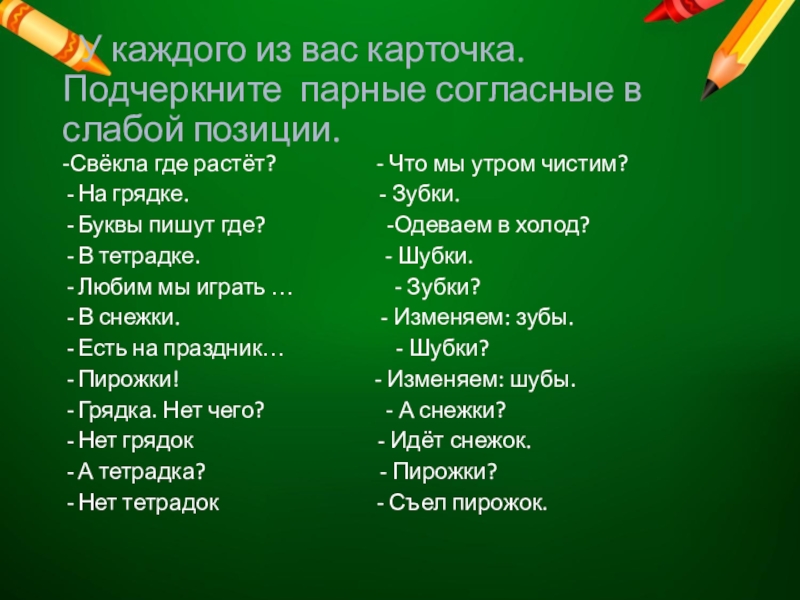 У каждого из вас карточка. Подчеркните парные согласные в слабой позиции.

-Свёкла где растёт?
- На грядке.
- Буквы пишут где?
- В тетрадке.
- Любим мы играть …
- В снежки.
- Есть на праздник…
- Пирожки!
- Грядка. Нет чего?
- Нет грядок
- А тетрадка?
- Нет тетрадок

- Что мы утром чистим?
- Зубки.
-Одеваем в холод?
- Шубки.
- Зубки?
- Изменяем: зубы.
- Шубки?
- Изменяем: шубы.
- А снежки?
- Идёт снежок.
- Пирожки?
- Съел пирожок.